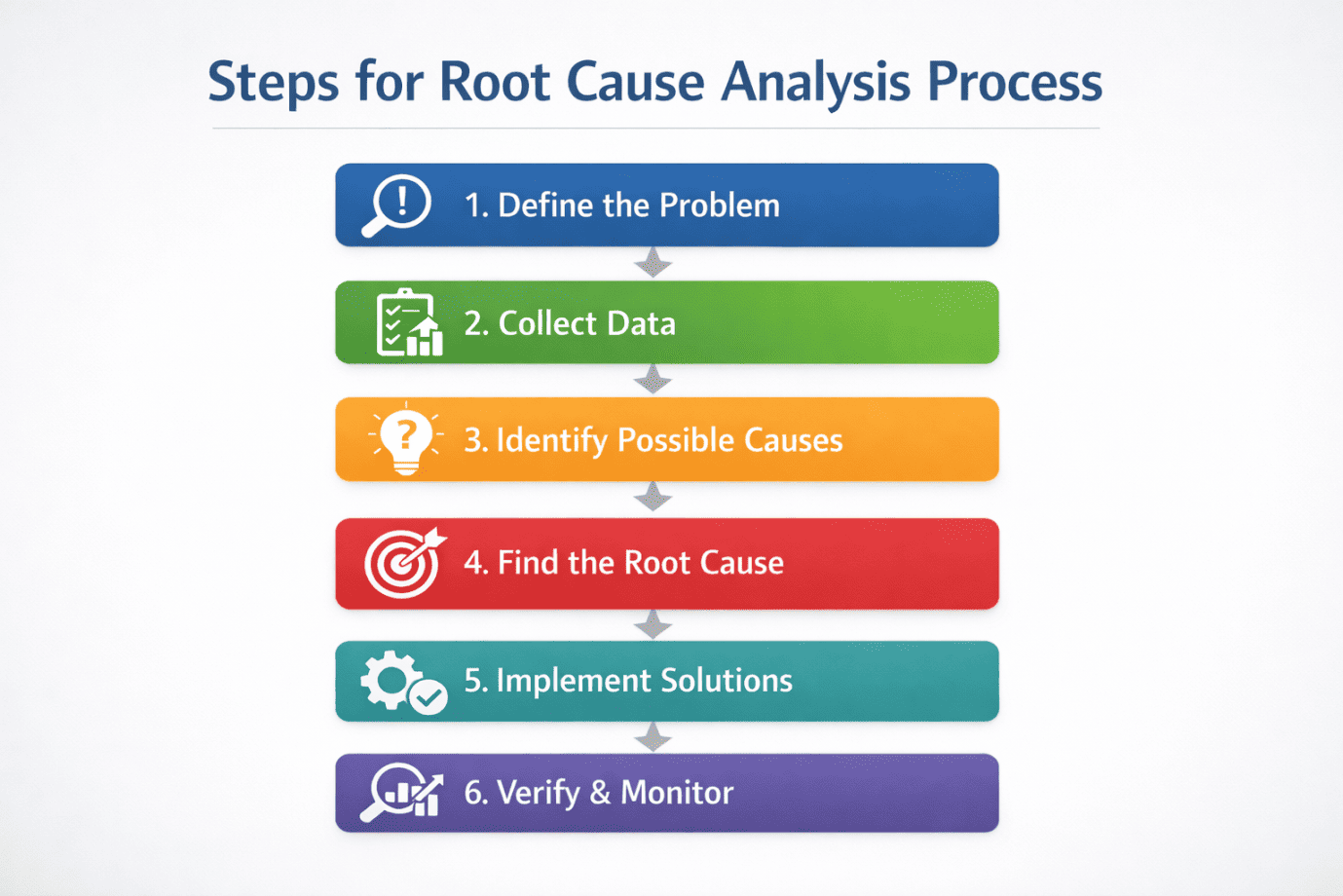 Steps for Root Cause Analysis Process

1. Define the Problem

2. Collect Data

3. Identify Possible Causes

4. Find the Root Cause

5. Implement Solutions

6. Verify & Monitor